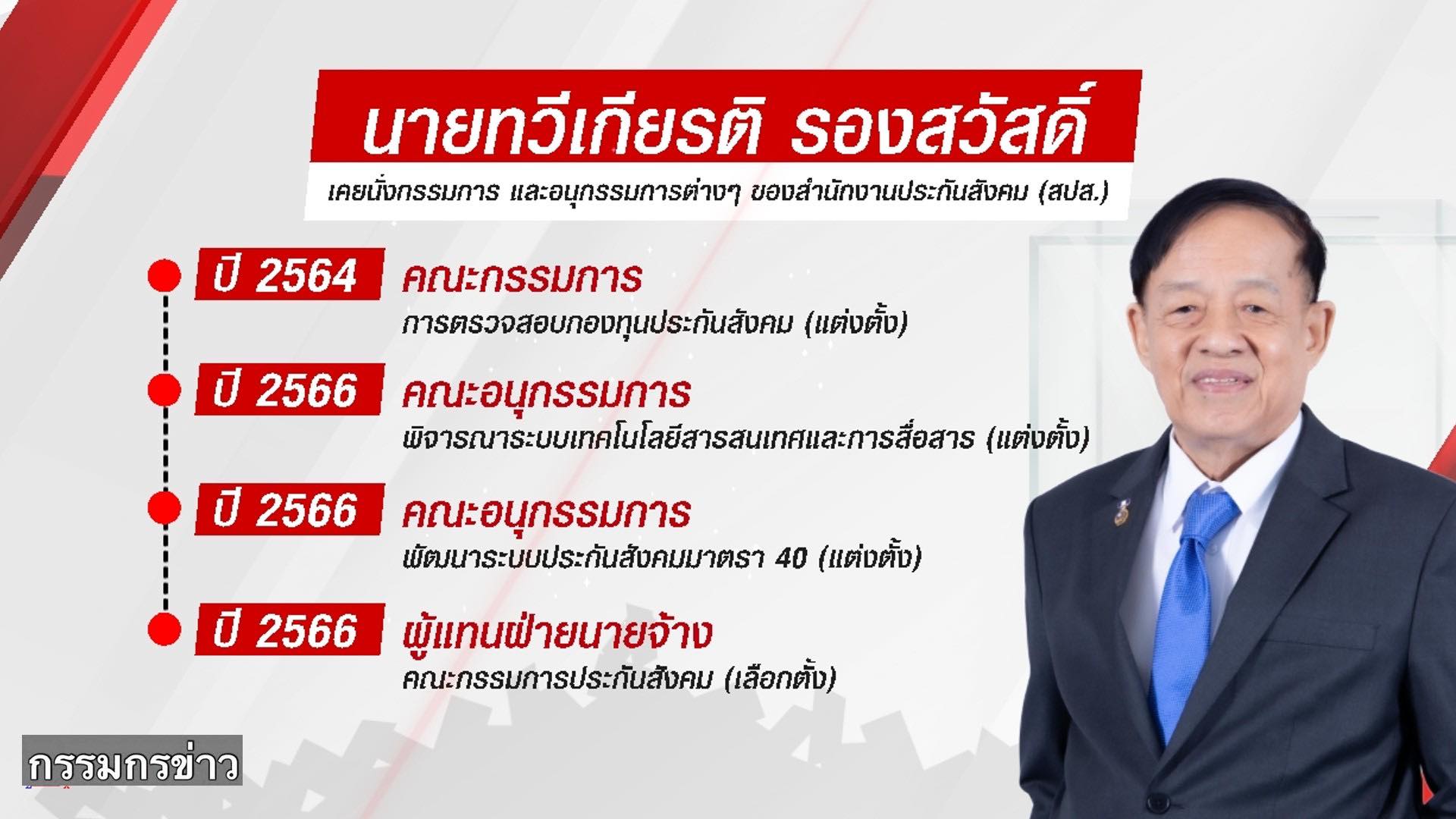 นายทวีเกียรติ รองสวัสดิ์

เคยนั่งกรรมการ และอนุกรรมการต่างๆ ของสำนักงานประกันสังคม (สปส.)

ปี 2564 คณะกรรมการ
การตรวจสอบกองทุนประกันสังคม (แต่งตั้ง)

ปี 2566 คณะอนุกรรมการ
พิจารณาระบบเทคโนโลยีสารสนเทศและการสื่อสาร (แต่งตั้ง)

ปี 2566 คณะอนุกรรมการ
พัฒนาระบบประกันสังคมมาตรา 40 (แต่งตั้ง)

ปี 2566 ผู้แทนฝ่ายนายจ้าง
คณะกรรมการประกันสังคม (เลือกตั้ง)

กรรมกรข่าว